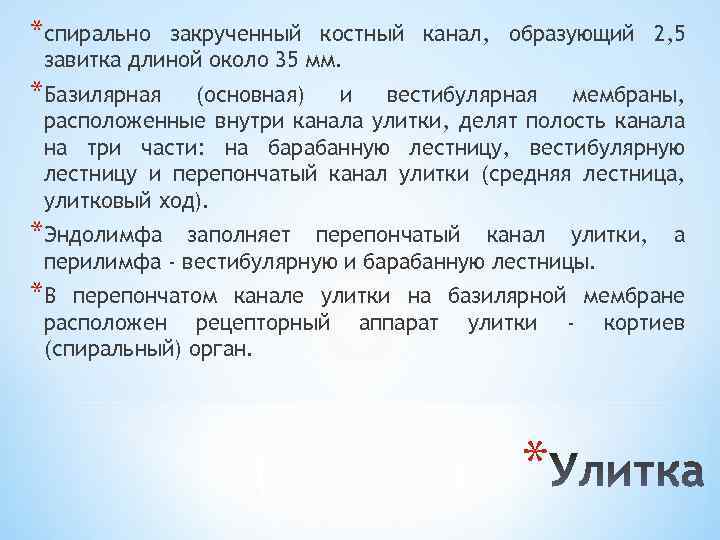 *спирально закрученный костный канал, образующий 2,5 завитка длиной около 35 мм.

*Базилярная (основная) и вестибулярная мембраны, расположенные внутри канала улитки, делят полость канала на три части: на барабанную лестницу, вестибулярную лестницу и перепончатый канал улитки (средняя лестница, улитковый ход).

*Эндолимфа заполняет перепончатый канал улитки, а перилимфа - вестибулярную и барабанную лестницы.

*В перепончатом канале улитки на базилярной мембране расположен рецепторный аппарат улитки - кортиев (спиральный) орган.

*Улитка